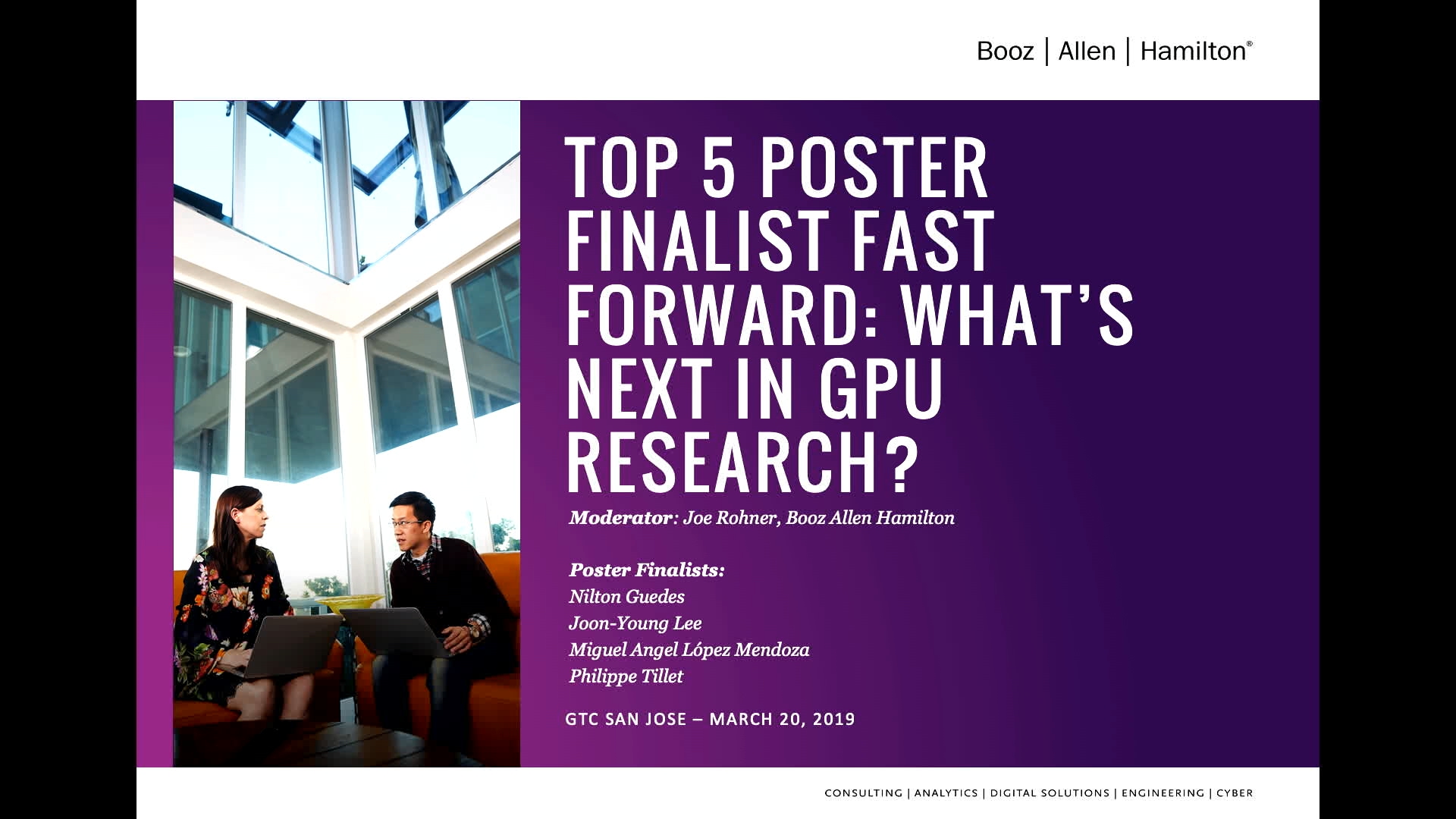 Booz | Allen | Hamilton®

TOP 5 POSTER FINALIST FAST FORWARD: WHAT'S NEXT IN GPU RESEARCH?

Moderator: Joe Rohner, Booz Allen Hamilton

Poster Finalists:
Nilton Guedes
Joon-Young Lee
Miguel Angel López Mendoza
Philippe Tillet

GTC SAN JOSE – MARCH 20, 2019

CONSULTING | ANALYTICS | DIGITAL SOLUTIONS | ENGINEERING | CYBER